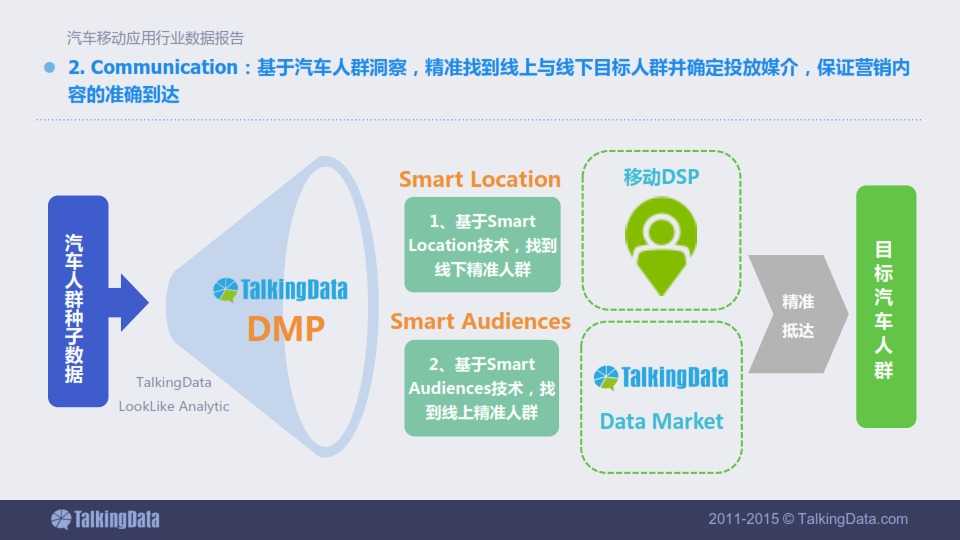 汽车移动应用行业数据报告

2. Communication：基于汽车人群洞察，精准找到线上与线下目标人群并确定投放媒介，保证营销内容的准确到达

汽车人群种子数据

TalkingData
DMP

TalkingData
LookLike Analytic

Smart Location

1、基于Smart Location技术，找到线下精准人群

Smart Audiences

2、基于Smart Audiences技术，找到线上精准人群

移动DSP

TalkingData
Data Market

精准抵达

目标汽车人群

TalkingData

2011-2015 © TalkingData.com